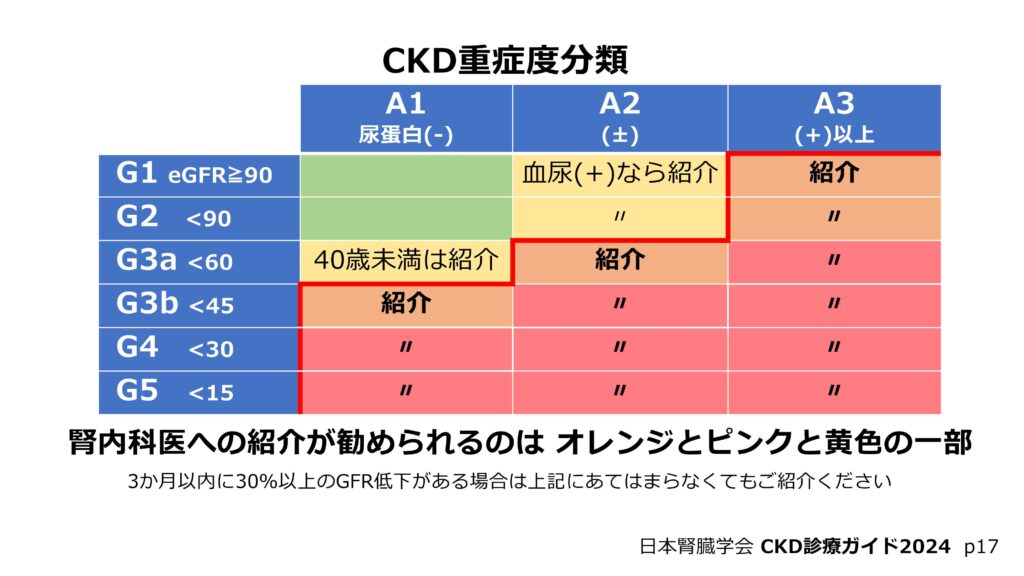 CKD重症度分類

| | A1 尿蛋白(-) | A2 (±) | A3 (+)以上 |
|---|---|---|---|
| G1 eGFR≧90 | | 血尿(+)なら紹介 | 紹介 |
| G2 <90 | | 〃 | 〃 |
| G3a <60 | 40歳未満は紹介 | 紹介 | 〃 |
| G3b <45 | 紹介 | 〃 | 〃 |
| G4 <30 | 〃 | 〃 | 〃 |
| G5 <15 | 〃 | 〃 | 〃 |

腎内科医への紹介が勧められるのは オレンジとピンクと黄色の一部

3か月以内に30%以上のGFR低下がある場合は上記にあてはまらなくてもご紹介ください

日本腎臓学会 CKD診療ガイド2024 p17